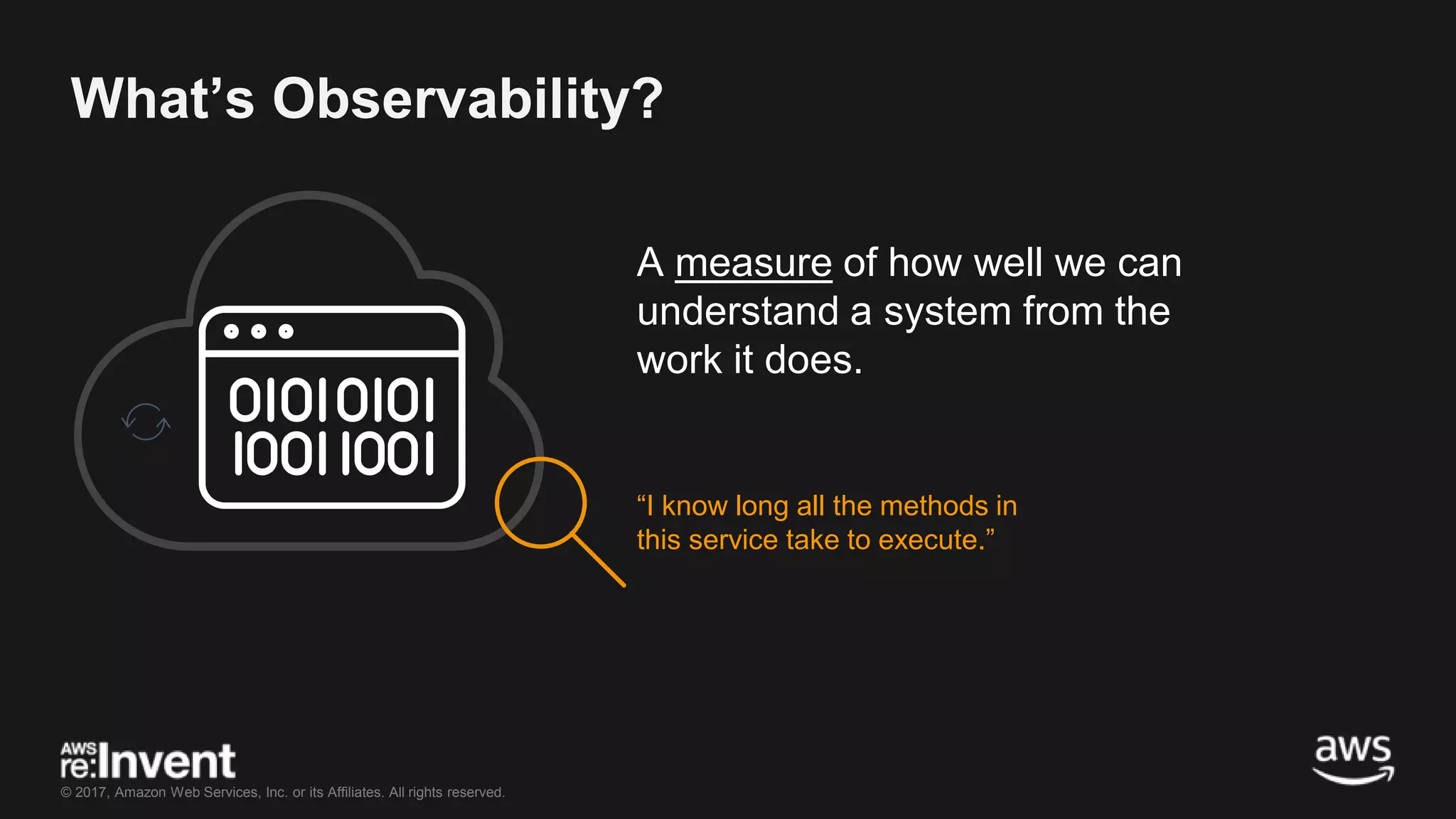 What's Observability?

01010101
10011001

A measure of how well we can understand a system from the work it does.

"I know long all the methods in this service take to execute."

AWS re:Invent
© 2017, Amazon Web Services, Inc. or its Affiliates. All rights reserved.

aws